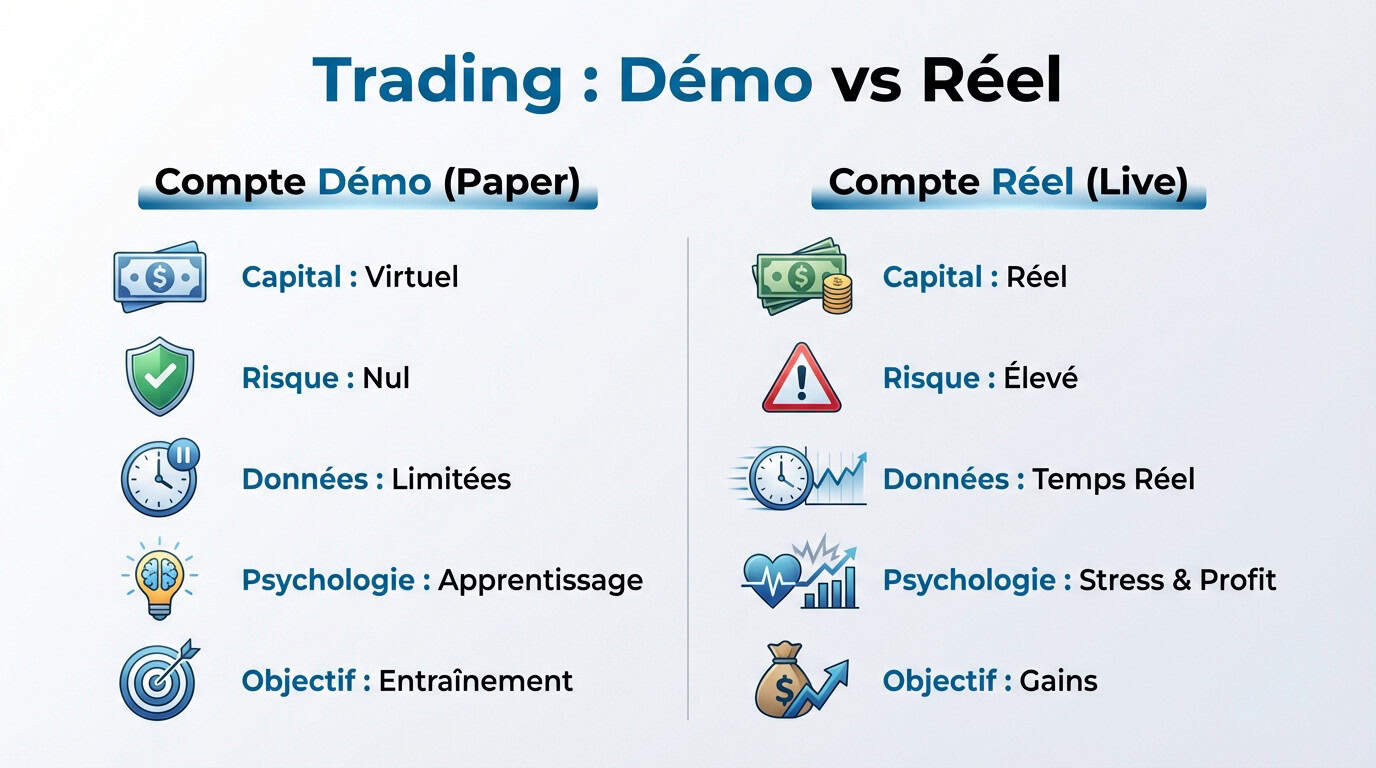 Trading : Démo vs Réel

Compte Démo (Paper)

Capital : Virtuel

Risque : Nul

Données : Limitées

Psychologie : Apprentissage

Objectif : Entraînement

Compte Réel (Live)

Capital : Réel

Risque : Élevé

Données : Temps Réel

Psychologie : Stress & Profit

Objectif : Gains